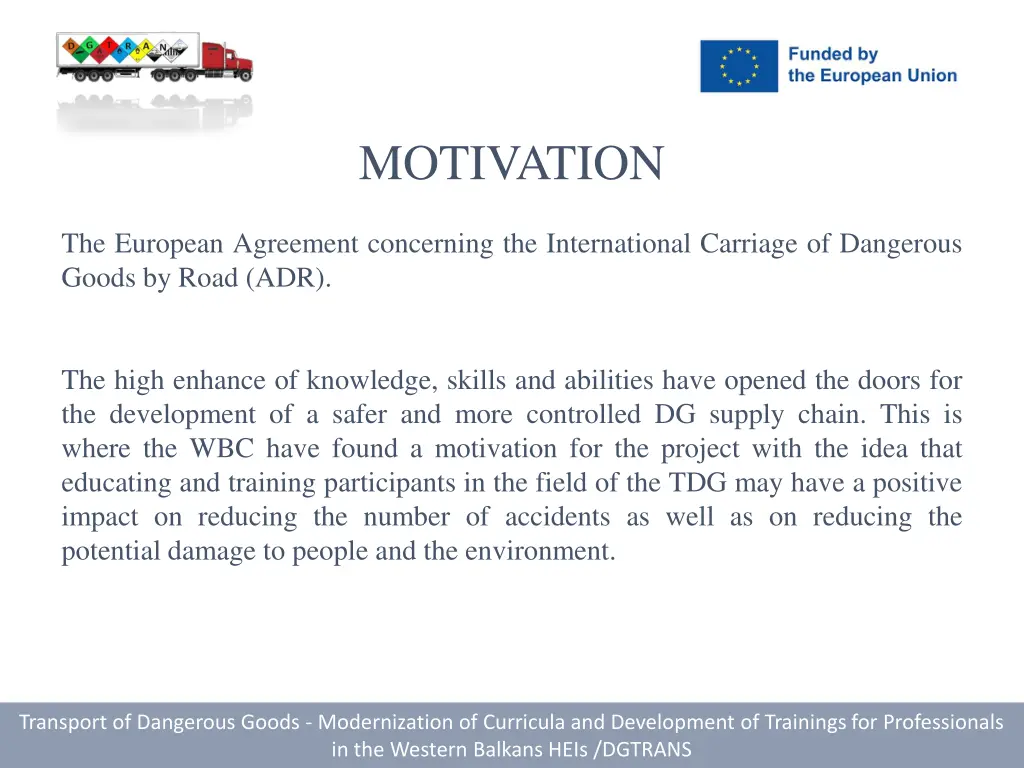 D G T R A N S

Funded by the European Union

MOTIVATION

The European Agreement concerning the International Carriage of Dangerous Goods by Road (ADR).

The high enhance of knowledge, skills and abilities have opened the doors for the development of a safer and more controlled DG supply chain. This is where the WBC have found a motivation for the project with the idea that educating and training participants in the field of the TDG may have a positive impact on reducing the number of accidents as well as on reducing the potential damage to people and the environment.

Transport of Dangerous Goods - Modernization of Curricula and Development of Trainings for Professionals in the Western Balkans HEIs /DGTRANS